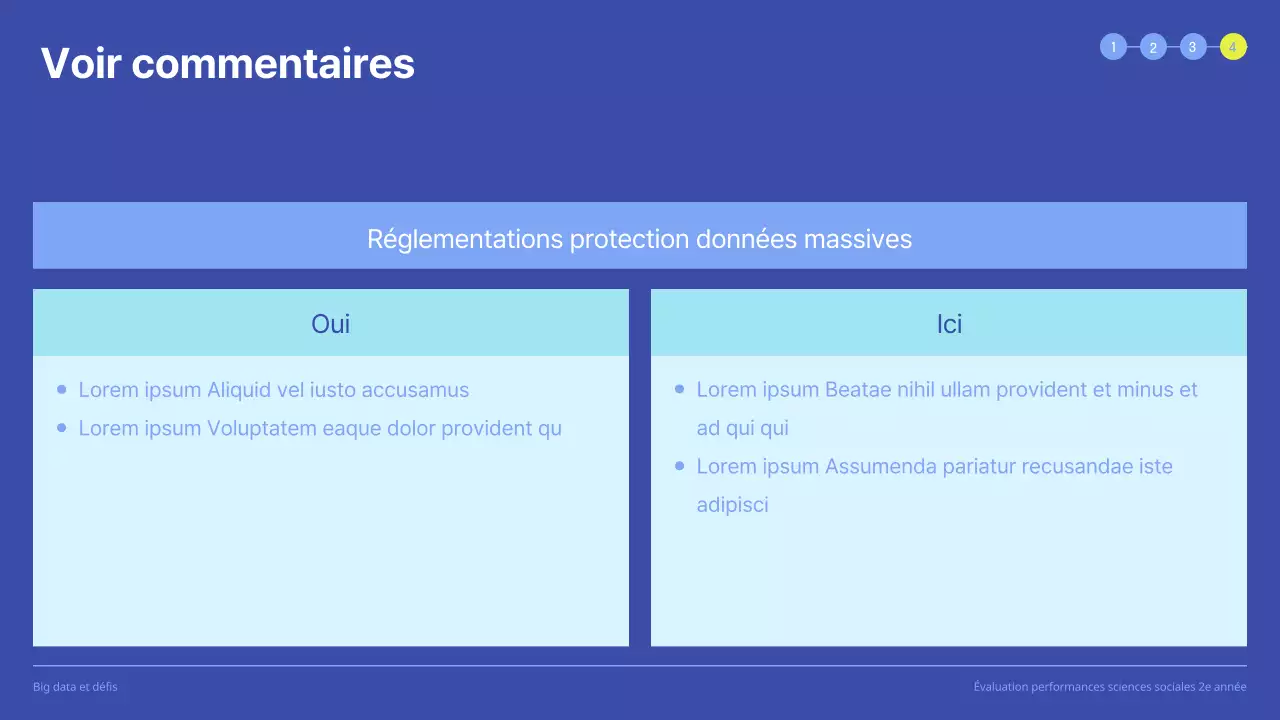 Voir commentaires

1 2 3 4

Réglementations protection données massives

Oui

- Lorem ipsum Aliquid vel iusto accusamus
- Lorem ipsum Voluptatem eaque dolor provident qu

Ici

- Lorem ipsum Beatae nihil ullam provident et minus et ad qui qui
- Lorem ipsum Assumenda pariatur recusandae iste adipisci

Big data et défis

Évaluation performances sciences sociales 2e année